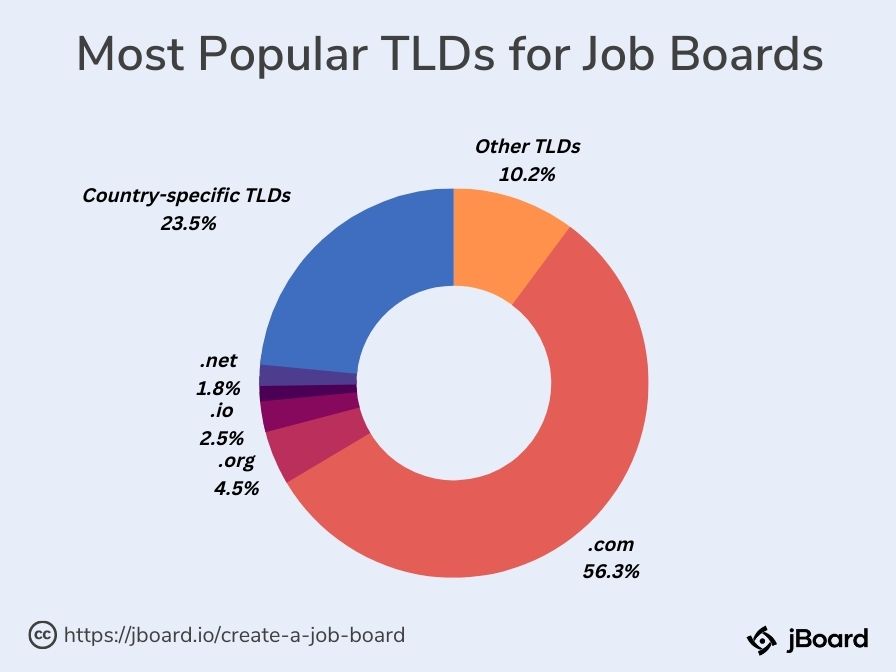 Most Popular TLDs for Job Boards

Other TLDs
10.2%

Country-specific TLDs
23.5%

.net
1.8%

.io
2.5%

.org
4.5%

.com
56.3%

cc https://jboard.io/create-a-job-board

jBoard